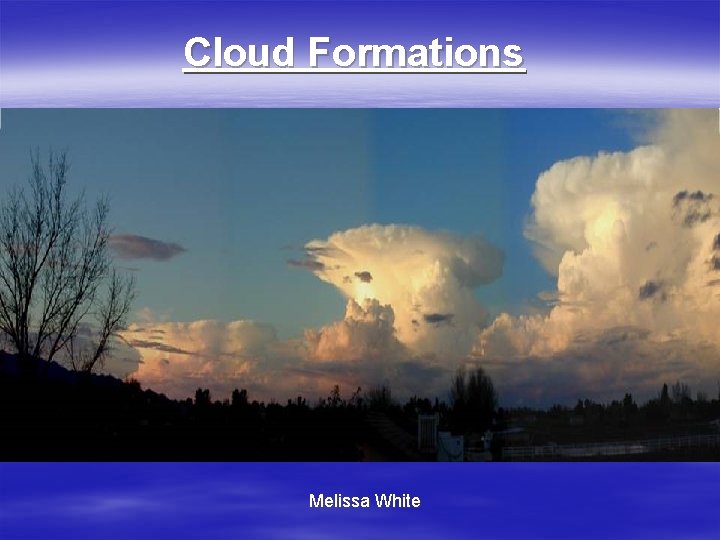 Cloud Formations

Melissa White